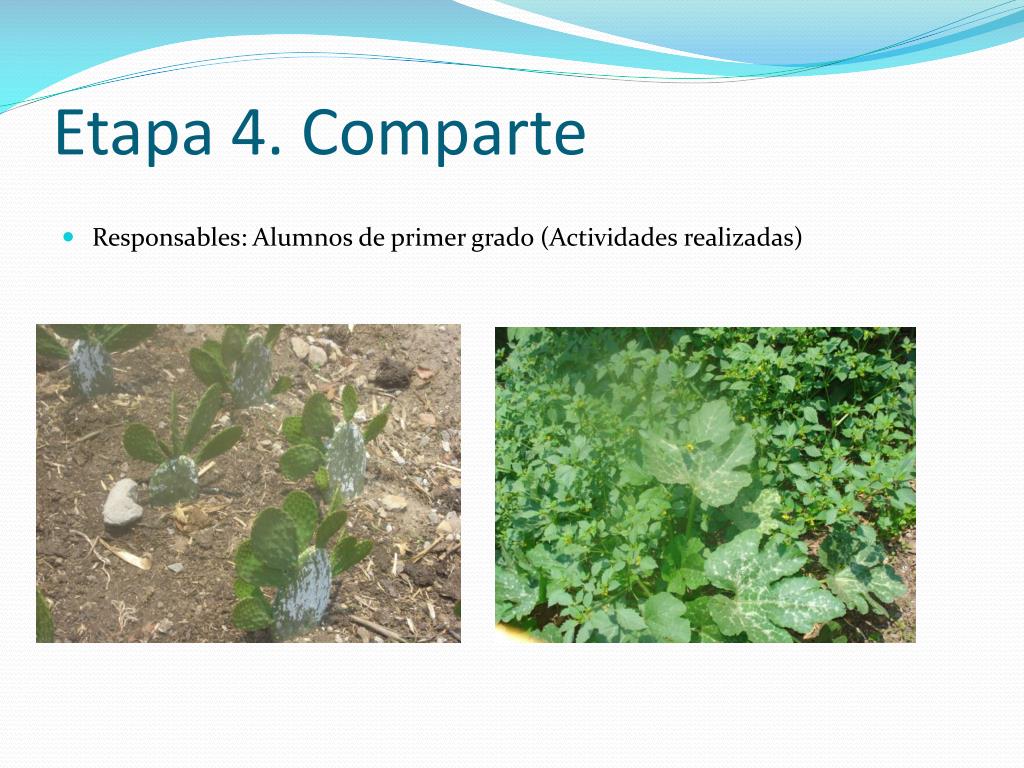 Etapa 4. Comparte

Responsables: Alumnos de primer grado (Actividades realizadas)